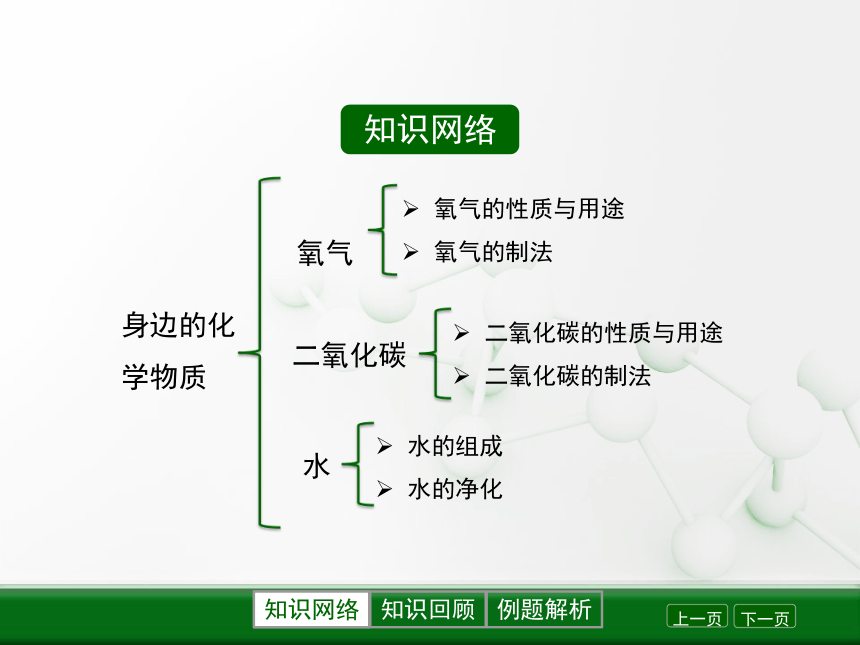 知识网络

身边的化学物质

氧气
➢ 氧气的性质与用途
➢ 氧气的制法

二氧化碳
➢ 二氧化碳的性质与用途
➢ 二氧化碳的制法

水
➢ 水的组成
➢ 水的净化

知识网络 知识回顾 例题解析

上一页 下一页